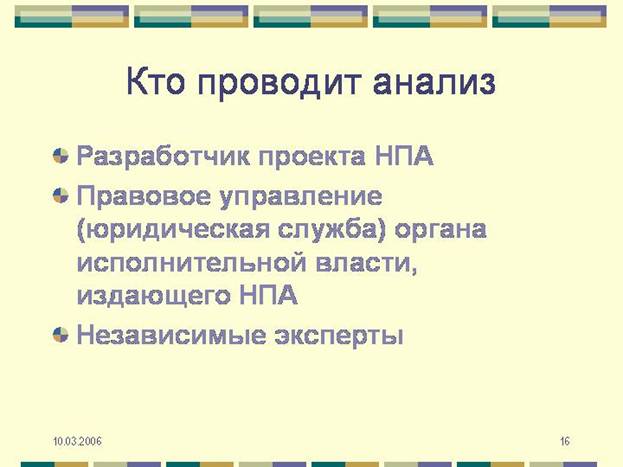 Кто проводит анализ

Разработчик проекта НПА

Правовое управление (юридическая служба) органа исполнительной власти, издающего НПА

Независимые эксперты

10.03.2006

16